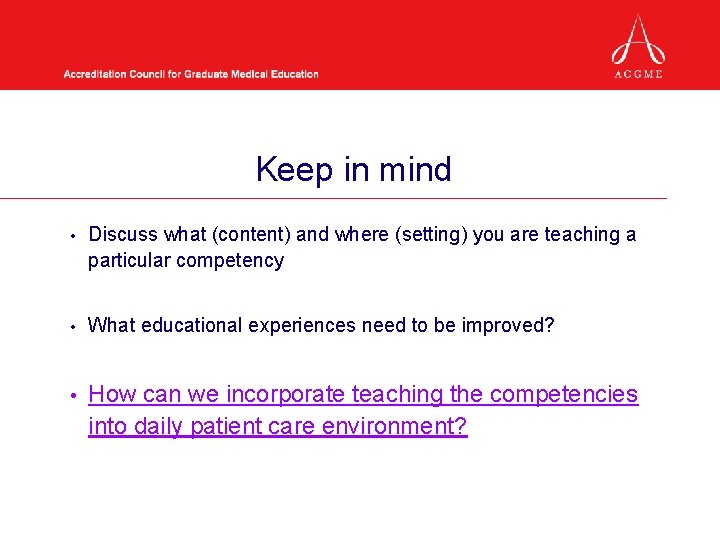 Accreditation Council for Graduate Medical Education

ACGME

Keep in mind

• Discuss what (content) and where (setting) you are teaching a particular competency

• What educational experiences need to be improved?

• How can we incorporate teaching the competencies into daily patient care environment?